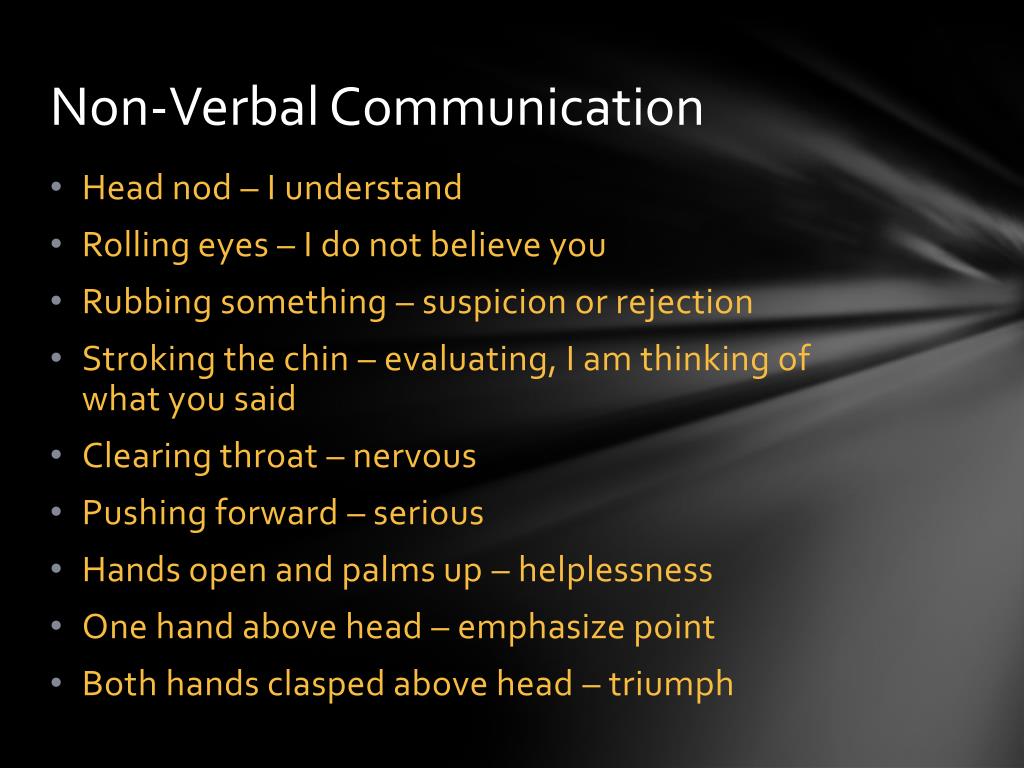 Non-Verbal Communication

• Head nod – I understand
• Rolling eyes – I do not believe you
• Rubbing something – suspicion or rejection
• Stroking the chin – evaluating, I am thinking of what you said
• Clearing throat – nervous
• Pushing forward – serious
• Hands open and palms up – helplessness
• One hand above head – emphasize point
• Both hands clasped above head – triumph